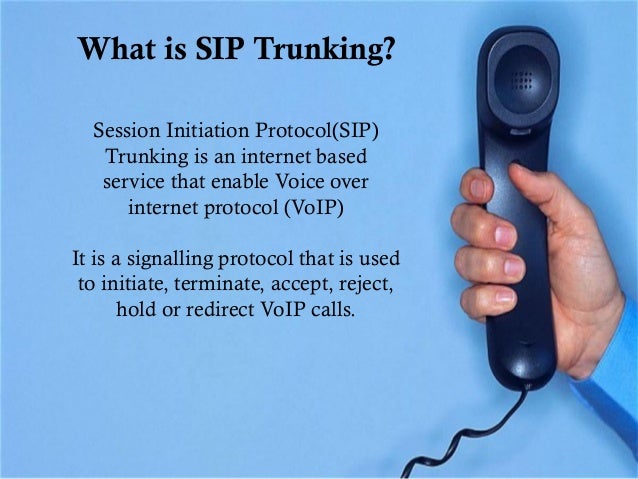 What is SIP Trunking?

Session Initiation Protocol(SIP) Trunking is an internet based service that enable Voice over internet protocol (VoIP)

It is a signalling protocol that is used to initiate, terminate, accept, reject, hold or redirect VoIP calls.